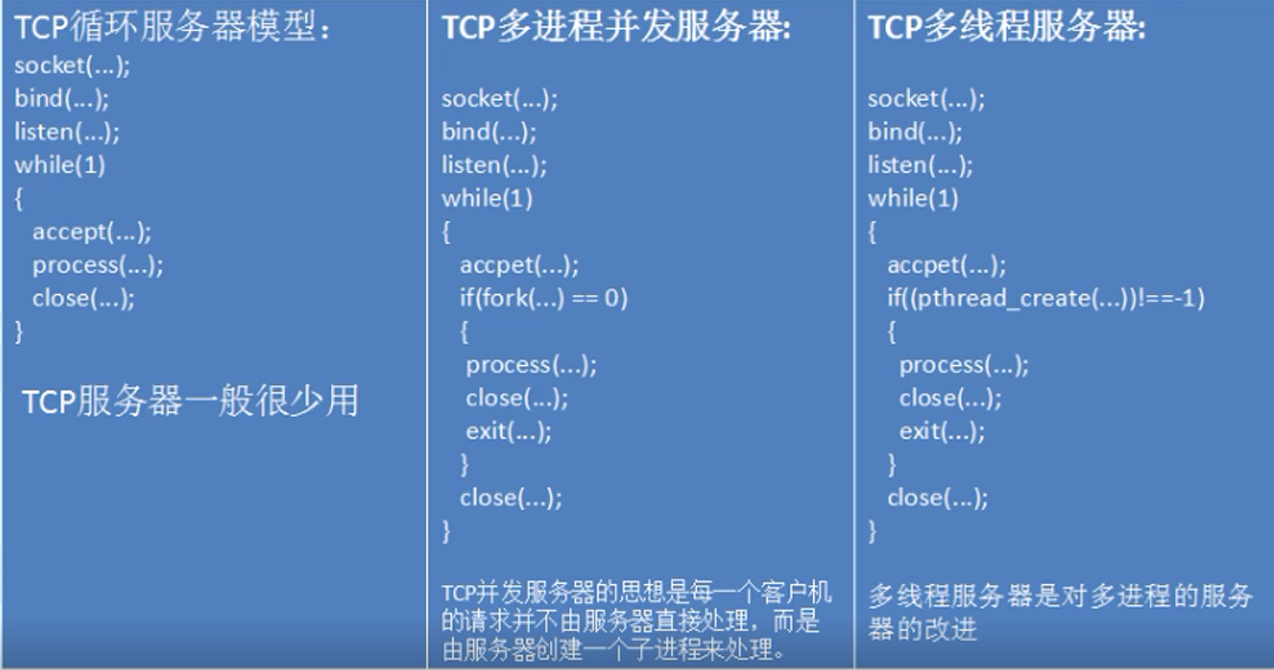 TCP循环服务器模型：
socket(...);
bind(...);
listen(...);
while(1)
{
accept(...);
process(...);
close(...);
}

TCP服务器一般很少用

TCP多进程并发服务器:
socket(...);
bind(...);
listen(...);
while(1)
{
accpet(...);
if(fork(...) == 0)
{
process(...);
close(...);
exit(...);
}
close(...);
}

TCP并发服务器的思想是每一个客户机的请求并不由服务器直接处理，而是由服务器创建一个子进程来处理。

TCP多线程服务器:
socket(...);
bind(...);
listen(...);
while(1)
{
accpet(...);
if((pthread_create(...))!==-1)
{
process(...);
close(...);
exit(...);
}
close(...);
}

多线程服务器是对多进程的服务器的改进